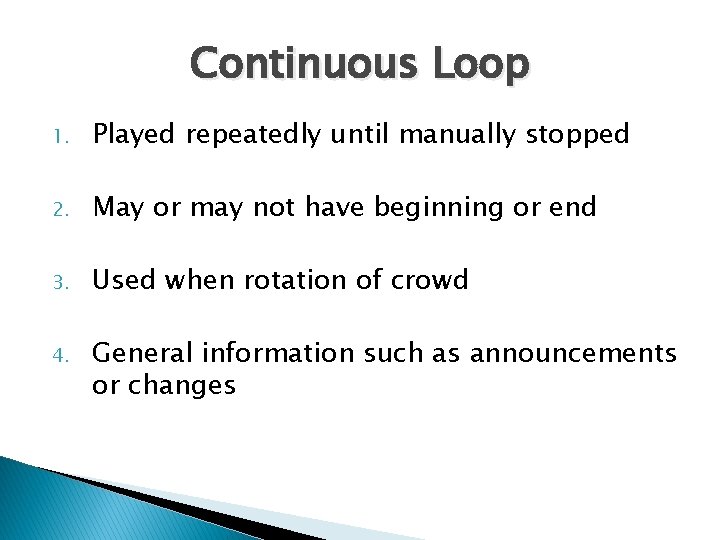 Continuous Loop

1. Played repeatedly until manually stopped

2. May or may not have beginning or end

3. Used when rotation of crowd

4. General information such as announcements or changes